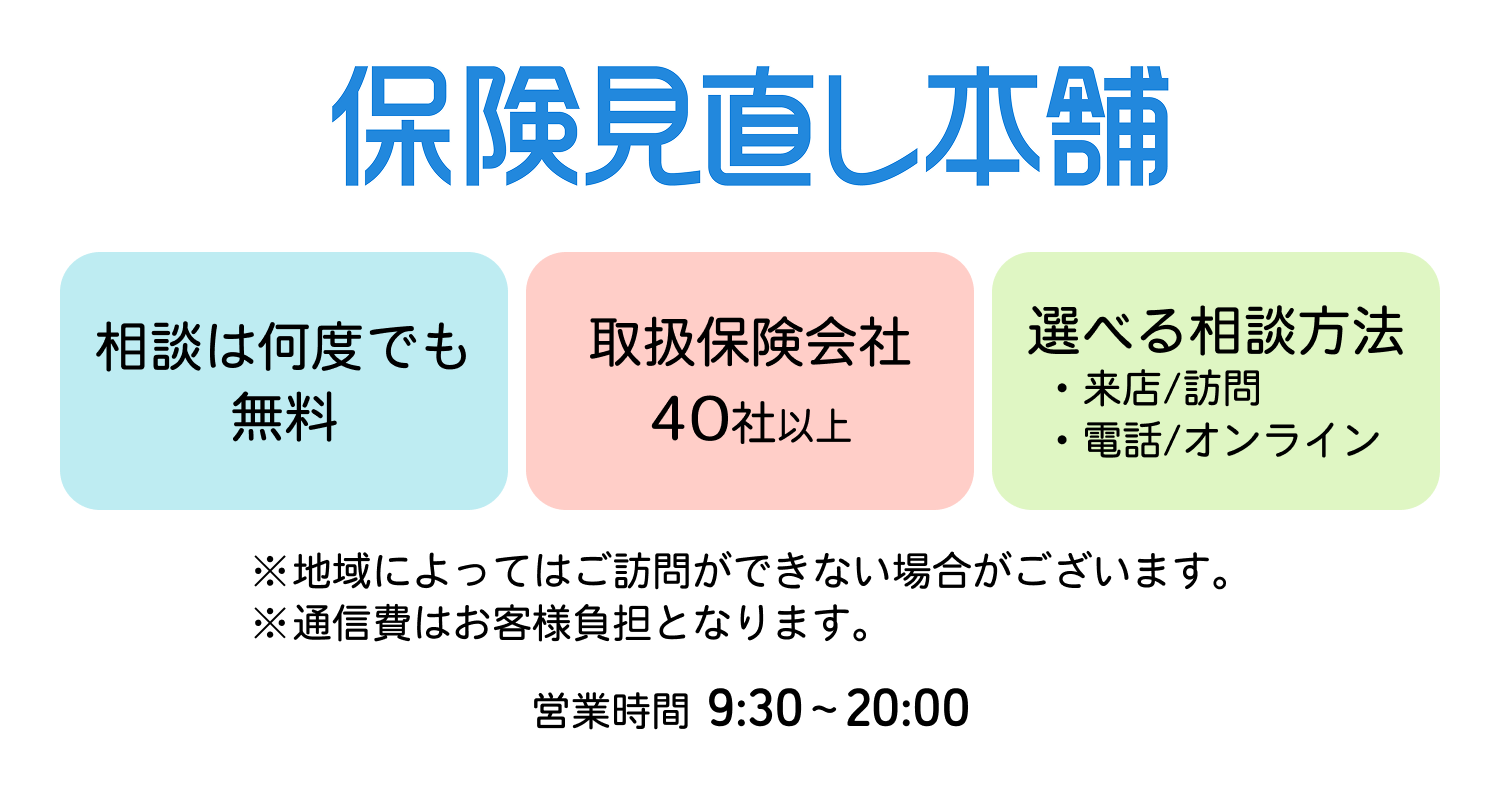 保険見直し本舗

相談は何度でも無料

取扱保険会社
40社以上

選べる相談方法
・来店/訪問
・電話/オンライン

※地域によってはご訪問ができない場合がございます。
※通信費はお客様負担となります。

営業時間 9:30～20:00